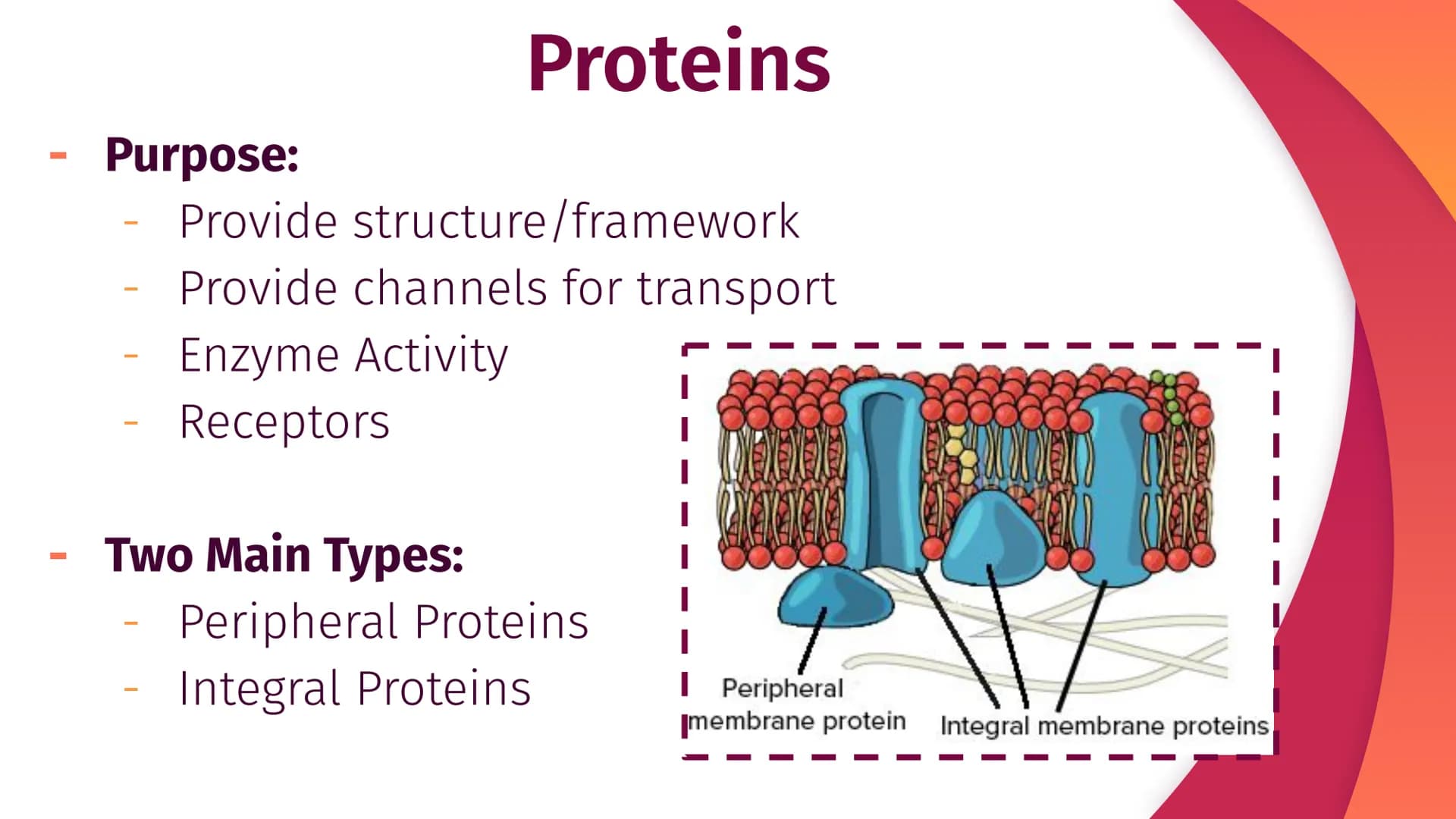 Proteins

- Purpose:
  - Provide structure/framework
  - Provide channels for transport
  - Enzyme Activity
  - Receptors

- Two Main Types:
  - Peripheral Proteins
  - Integral Proteins

Peripheral membrane protein

Integral membrane proteins